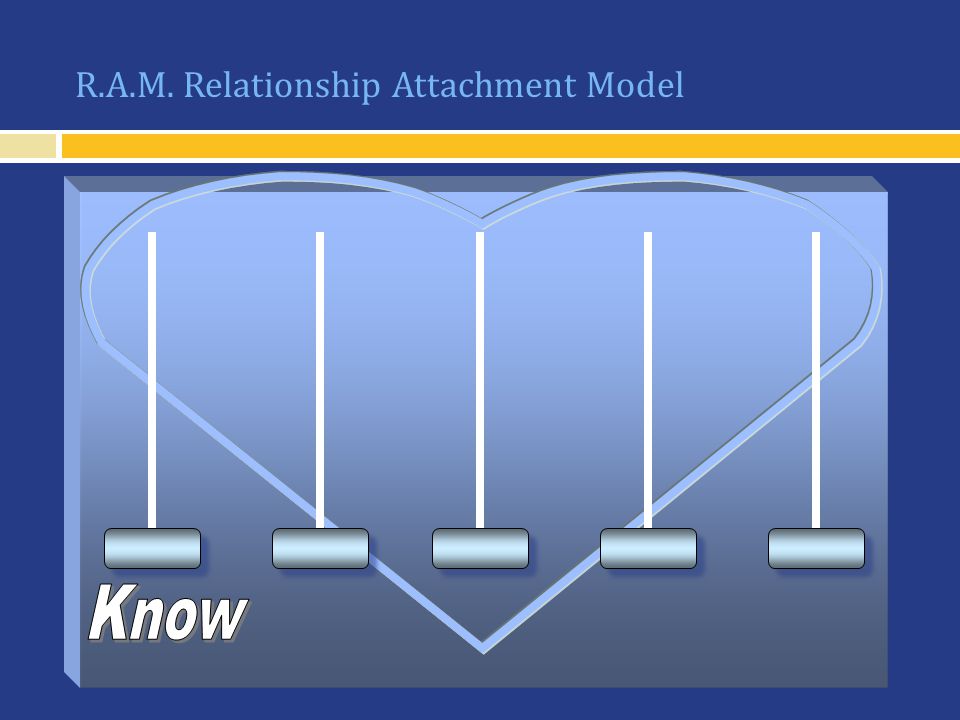 R.A.M. Relationship Attachment Model

Know